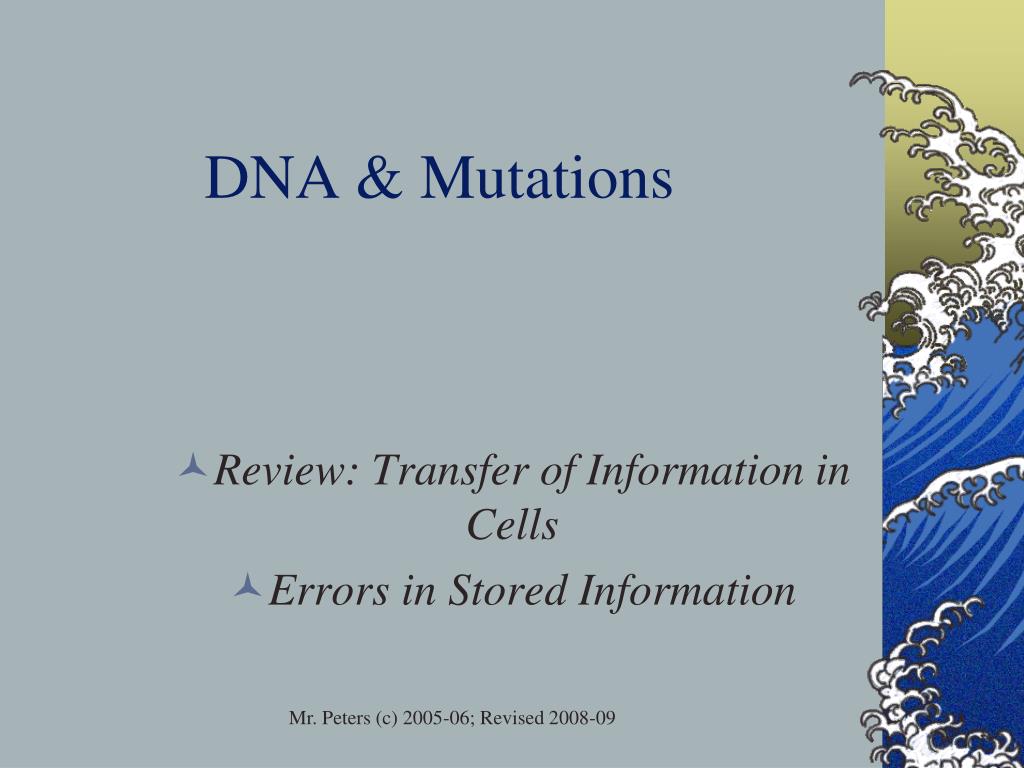 DNA & Mutations

Review: Transfer of Information in Cells

Errors in Stored Information

Mr. Peters (c) 2005-06; Revised 2008-09